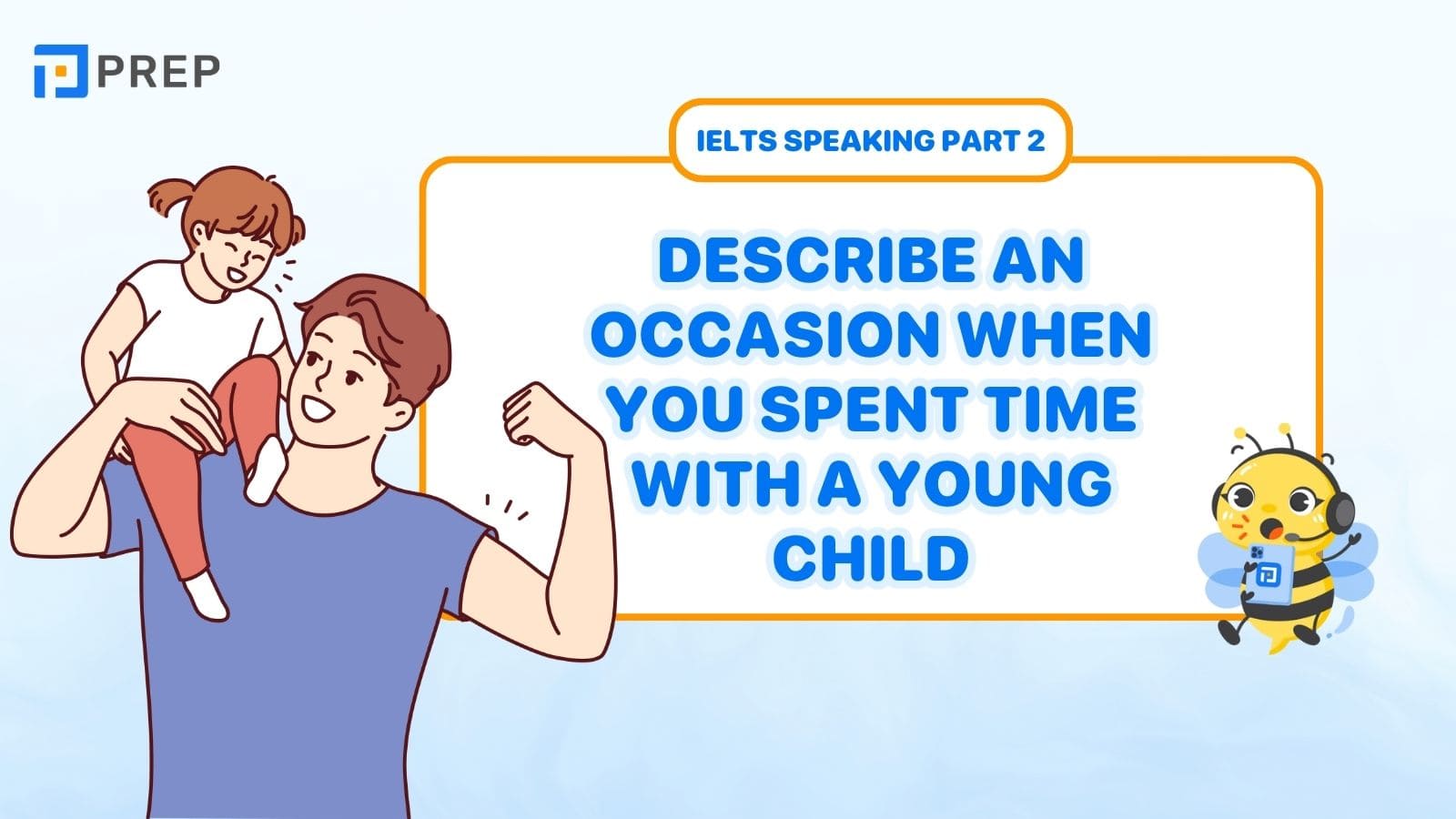 PREP

IELTS SPEAKING PART 2

DESCRIBE AN OCCASION WHEN YOU SPENT TIME WITH A YOUNG CHILD